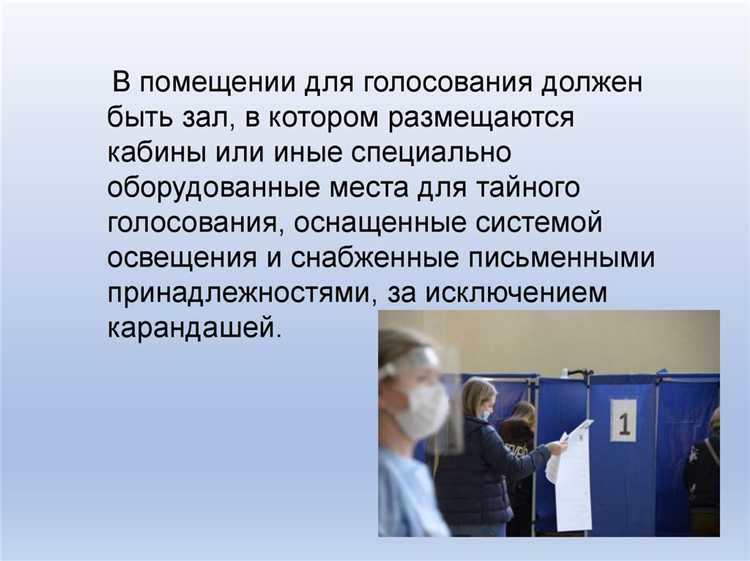 В помещении для голосования должен быть зал, в котором размещаются кабины или иные специально оборудованные места для тайного голосования, оснащенные системой освещения и снабженные письменными принадлежностями, за исключением карандашей.

1